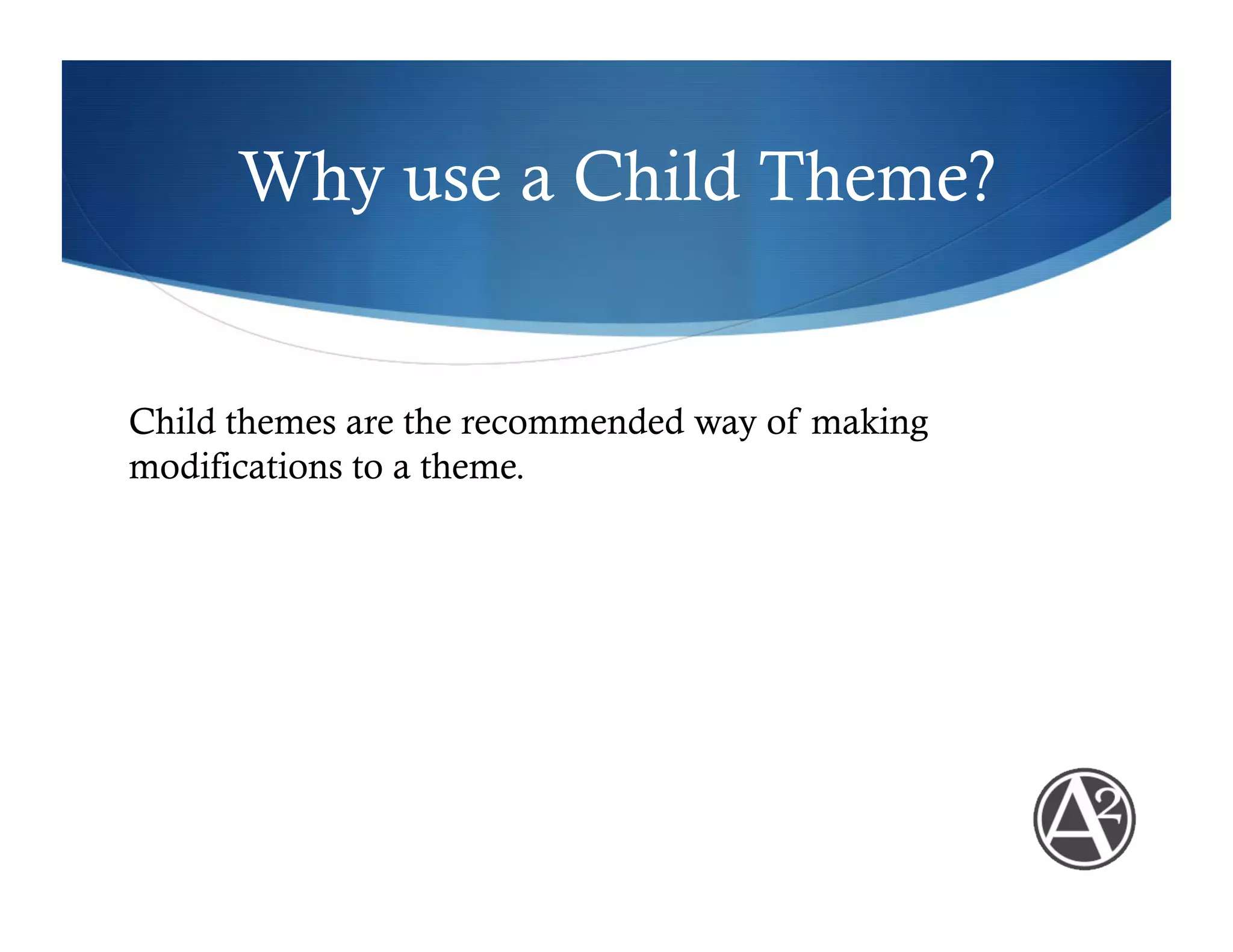 Why use a Child Theme?

Child themes are the recommended way of making modifications to a theme.

$A^2$